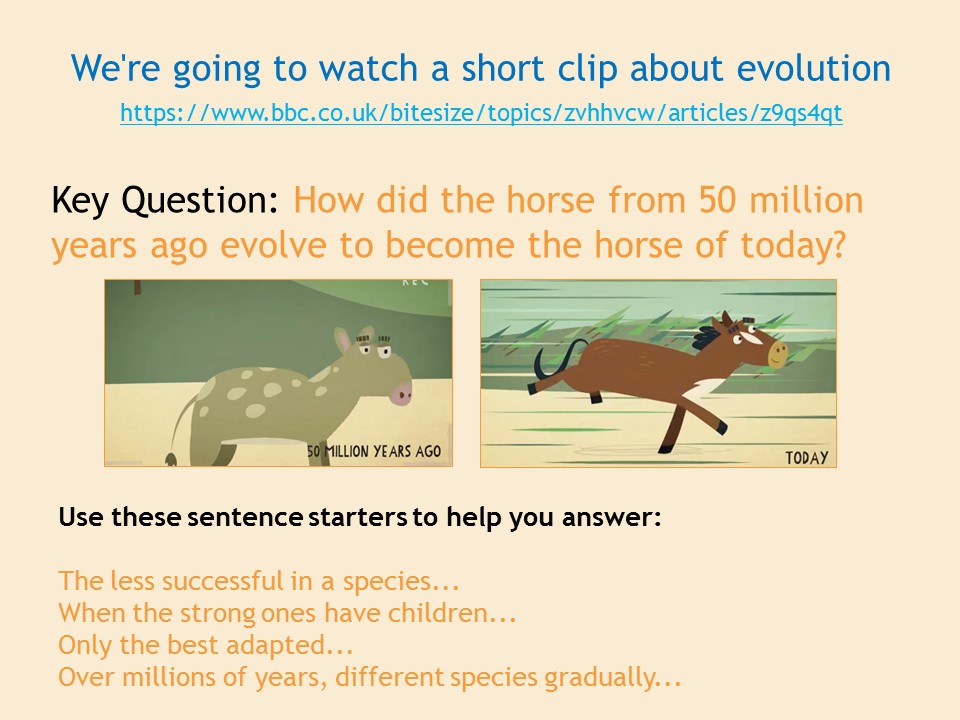 We're going to watch a short clip about evolution
https://www.bbc.co.uk/bitesize/topics/zvhhvcw/articles/z9qs4qt

Key Question: How did the horse from 50 million years ago evolve to become the horse of today?

REC

50 MILLION YEARS AGO

TODAY

Use these sentence starters to help you answer:

The less successful in a species...
When the strong ones have children...
Only the best adapted...
Over millions of years, different species gradually...